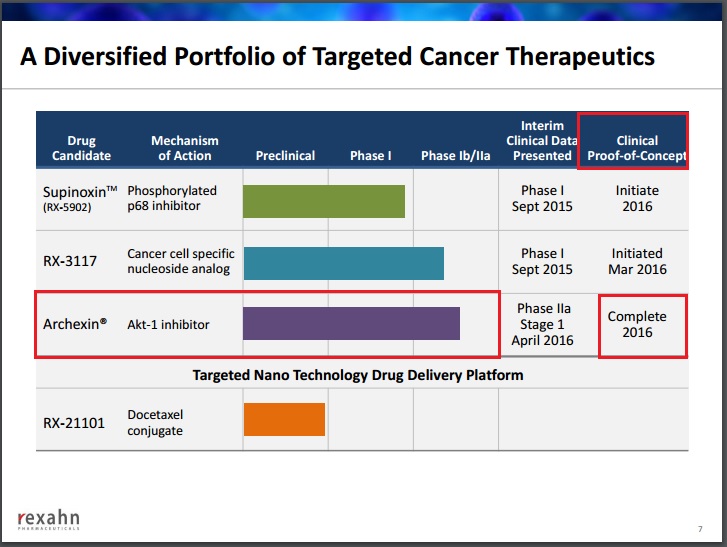 A Diversified Portfolio of Targeted Cancer Therapeutics

| Drug Candidate | Mechanism of Action | Preclinical | Phase I | Phase Ib/IIa | Interim Clinical Data Presented | Clinical Proof-of-Concept |
|---|---|---|---|---|---|---|
| Supinoxin™ (RX-5902) | Phosphorylated p68 inhibitor | | | | Phase I Sept 2015 | Initiate 2016 |
| RX-3117 | Cancer cell specific nucleoside analog | | | | Phase I Sept 2015 | Initiated Mar 2016 |
| Archexin® | Akt-1 inhibitor | | | | Phase IIa Stage 1 April 2016 | Complete 2016 |
| Targeted Nano Technology Drug Delivery Platform | | | | | | |
| RX-21101 | Docetaxel conjugate | | | | | |

rexahn PHARMACEUTICALS

7